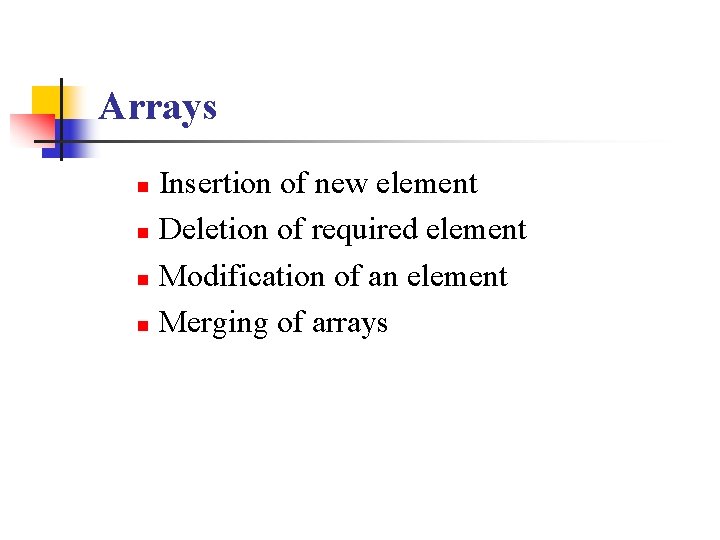 Arrays

- Insertion of new element
- Deletion of required element
- Modification of an element
- Merging of arrays